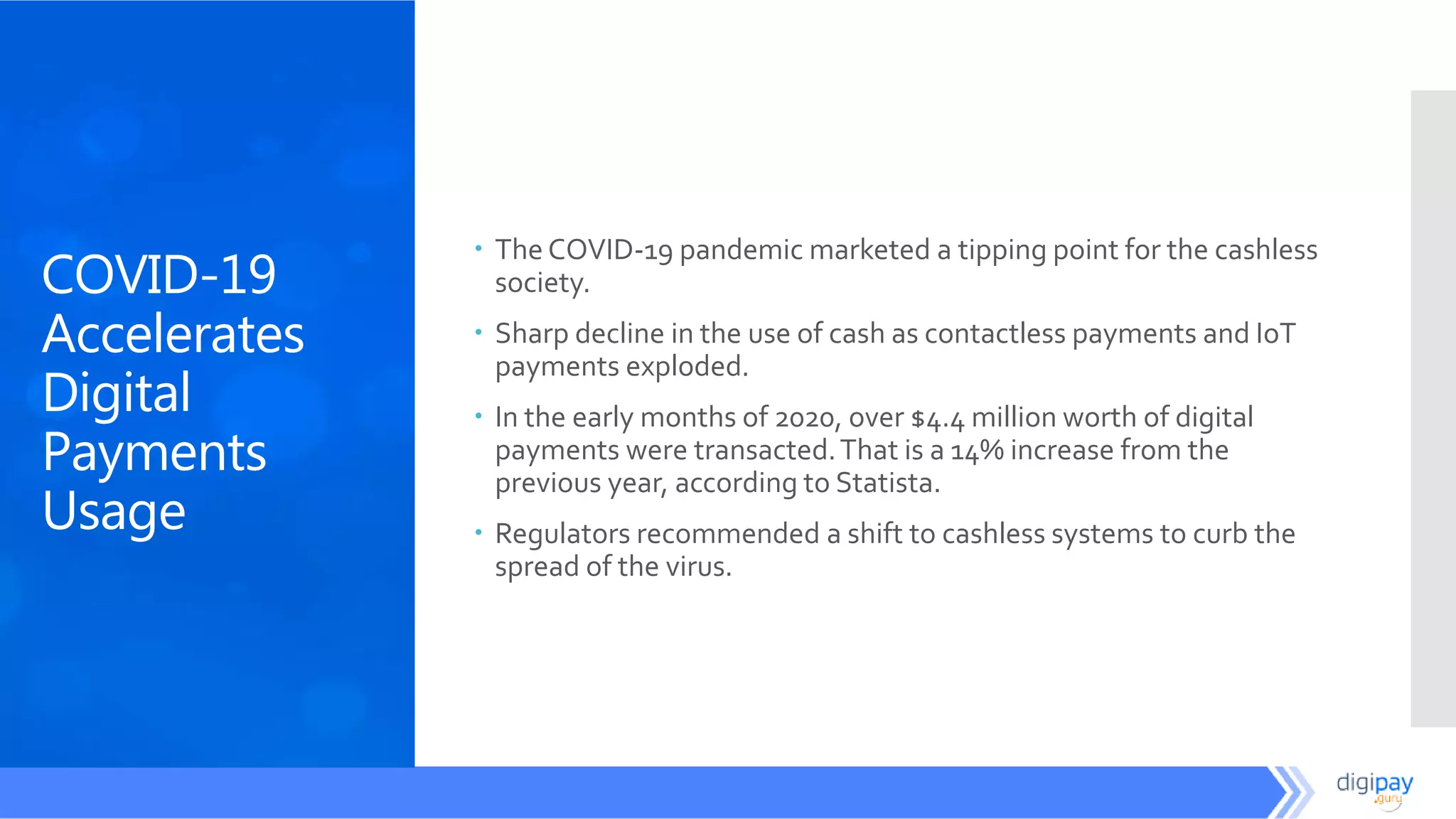 COVID-19 Accelerates Digital Payments Usage

• The COVID-19 pandemic marketed a tipping point for the cashless society.

• Sharp decline in the use of cash as contactless payments and IoT payments exploded.

• In the early months of 2020, over $4.4 million worth of digital payments were transacted. That is a 14% increase from the previous year, according to Statista.

• Regulators recommended a shift to cashless systems to curb the spread of the virus.

digipay .guru